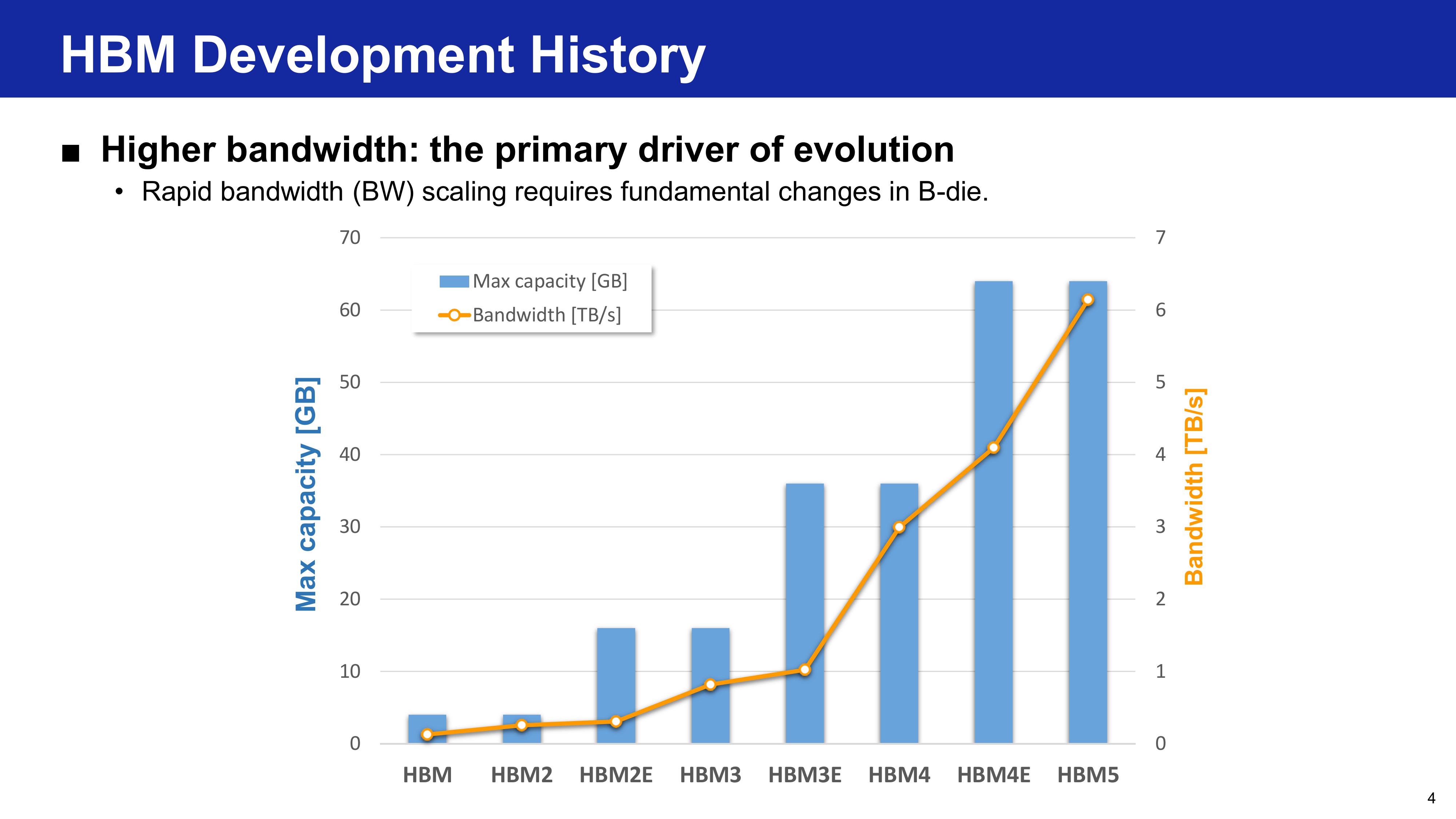 HBM Development History

■ Higher bandwidth: the primary driver of evolution

• Rapid bandwidth (BW) scaling requires fundamental changes in B-die.

Max capacity [GB]
Bandwidth [TB/s]

Max capacity [GB]

70
60
50
40
30
20
10
0

Bandwidth [TB/s]

7
6
5
4
3
2
1
0

HBM HBM2 HBM2E HBM3 HBM3E HBM4 HBM4E HBM5

4